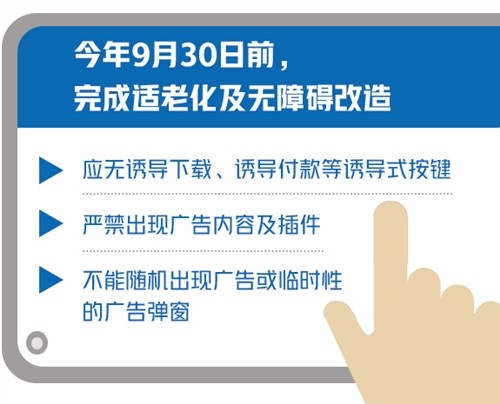 今年9月30日前，
完成适老化及无障碍改造

应无诱导下载、诱导付款等诱导式按键

严禁出现广告内容及插件

不能随机出现广告或临时性的广告弹窗